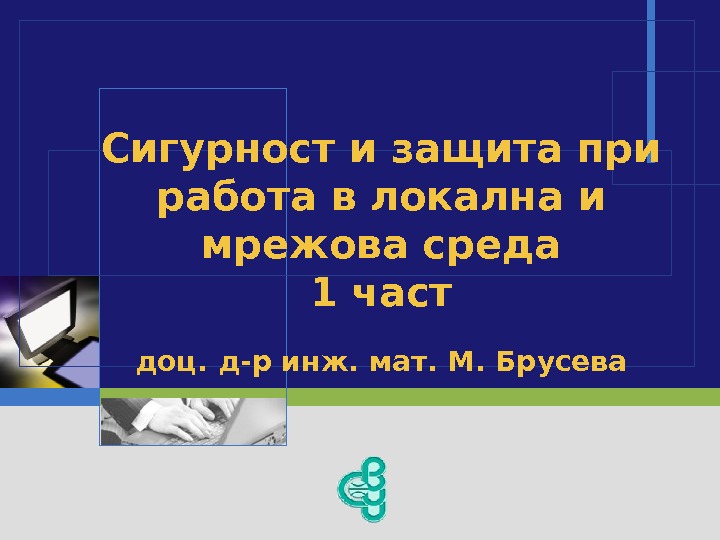 Сигурност и защита при работа в локална и мрежова среда
1 част

доц. д-р инж. мат. М. Брусева